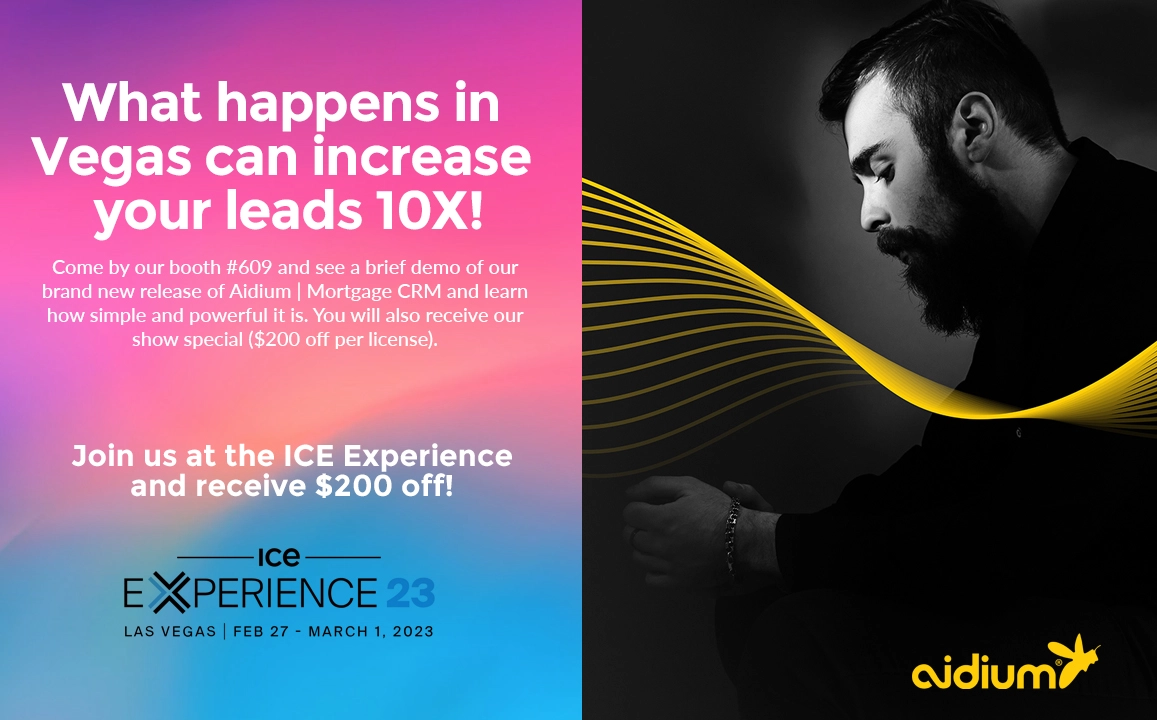 What happens in Vegas can increase your leads 10X!

Come by our booth #609 and see a brief demo of our brand new release of Aidium | Mortgage CRM and learn how simple and powerful it is. You will also receive our show special ($200 off per license).

Join us at the ICE Experience and receive $200 off!

ICE
EXPERIENCE 23
LAS VEGAS | FEB 27 - MARCH 1, 2023

aidium®